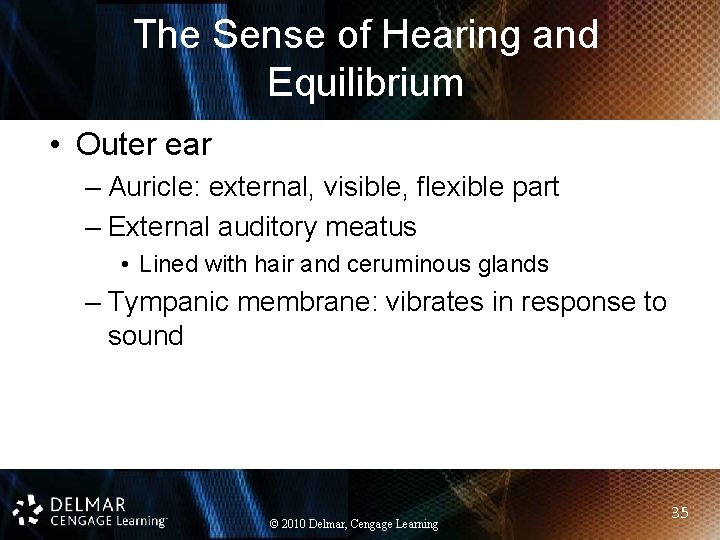 The Sense of Hearing and Equilibrium

• Outer ear
– Auricle: external, visible, flexible part
– External auditory meatus
• Lined with hair and ceruminous glands
– Tympanic membrane: vibrates in response to sound

DELMAR CENGAGE Learning™

© 2010 Delmar, Cengage Learning

35